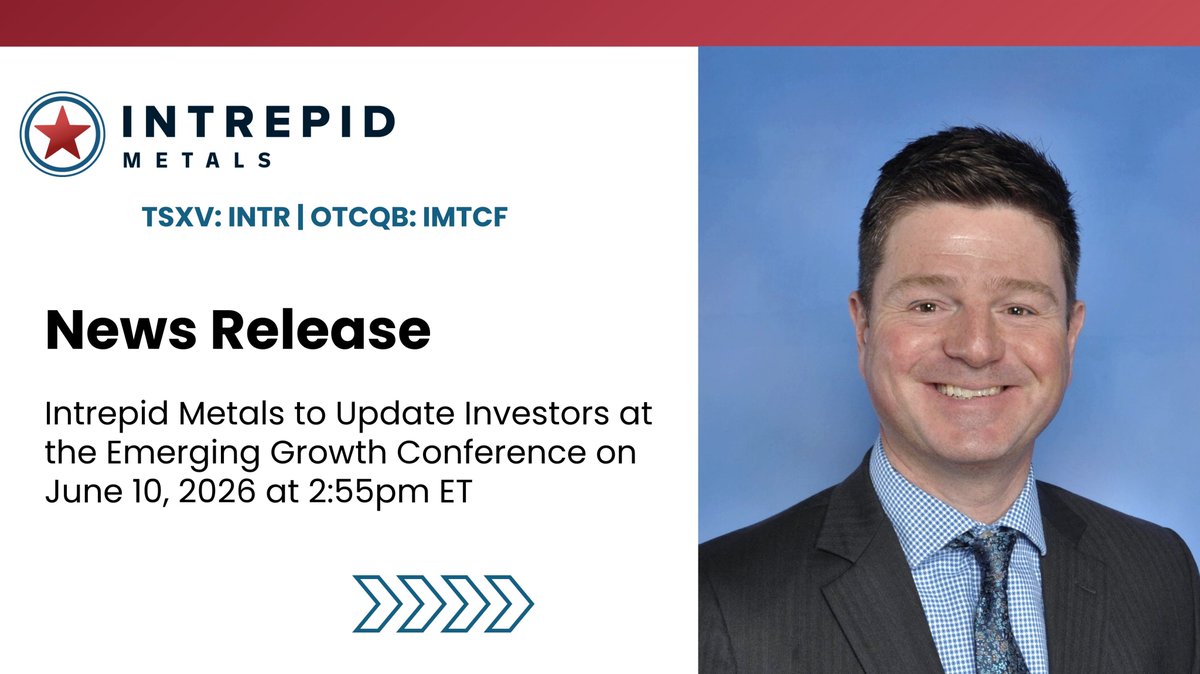 INTREPID
METALS

TSXV: INTR | OTCQB: IMTCF

News Release

Intrepid Metals to Update Investors at the Emerging Growth Conference on June 10, 2026 at 2:55pm ET